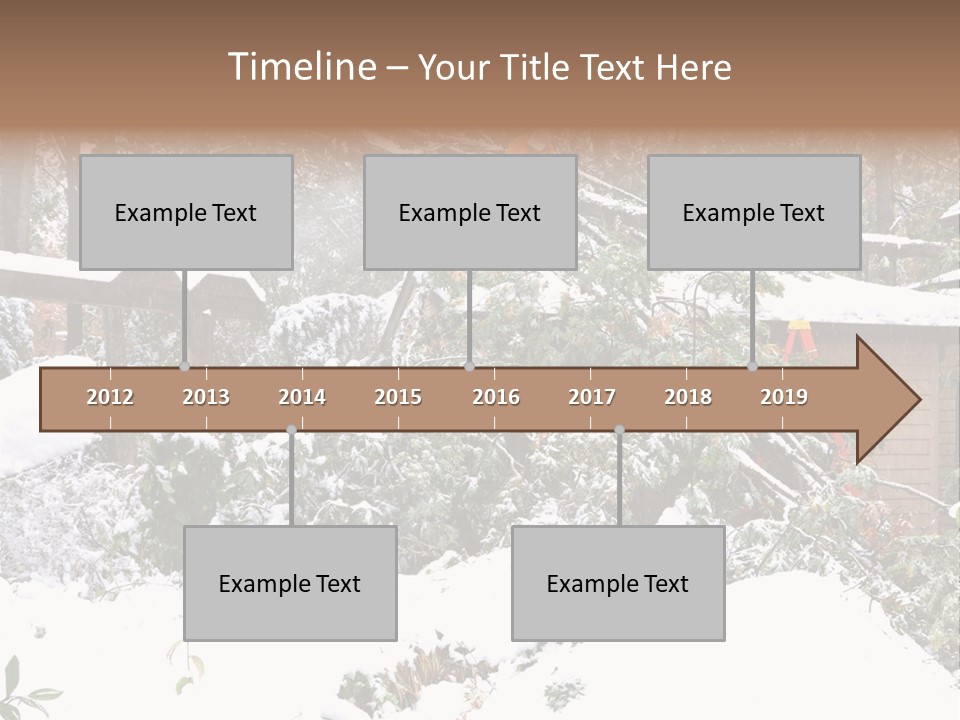 Timeline – Your Title Text Here

Example Text

Example Text

Example Text

2012 2013 2014 2015 2016 2017 2018 2019

Example Text

Example Text